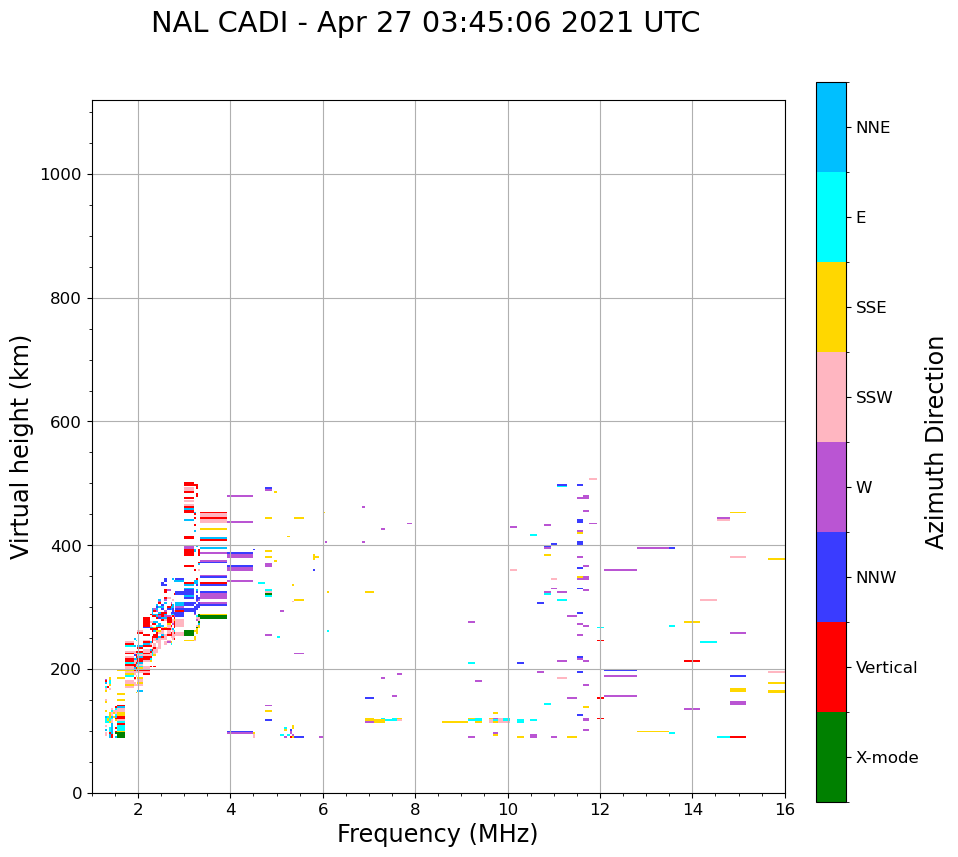 NAL CADI - Apr 27 03:45:06 2021 UTC

Virtual height (km)

1000
800
600
400
200
0

2
4
6
8
10
12
14
16

Frequency (MHz)

NNE
E
SSE
SSW
W
NNW
Vertical
X-mode

Azimuth Direction